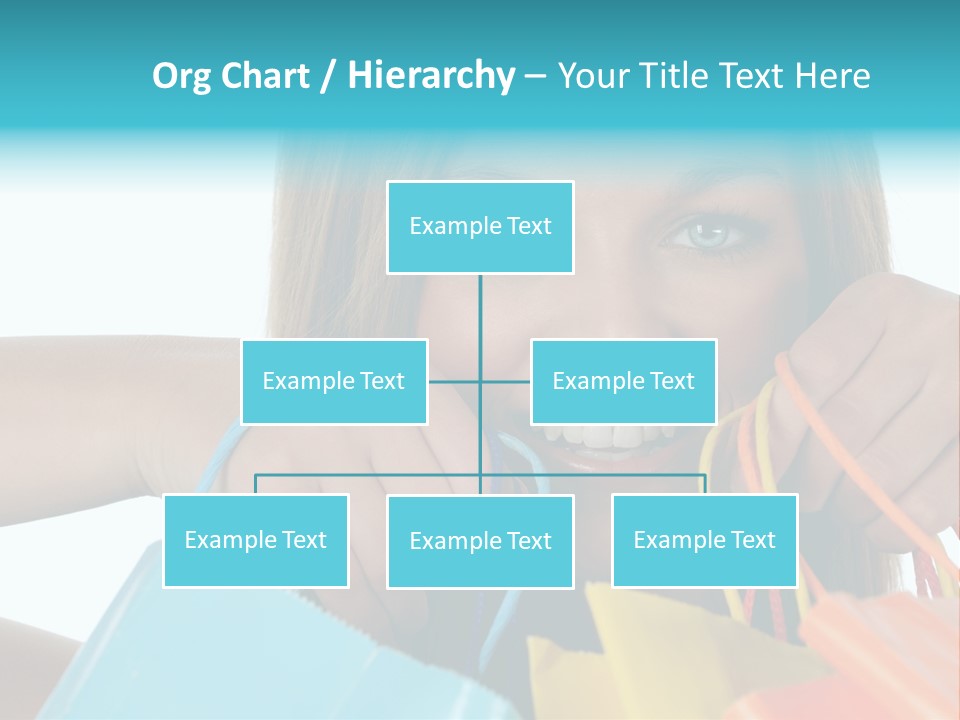 Org Chart / Hierarchy – Your Title Text Here

Example Text

Example Text

Example Text

Example Text

Example Text

Example Text